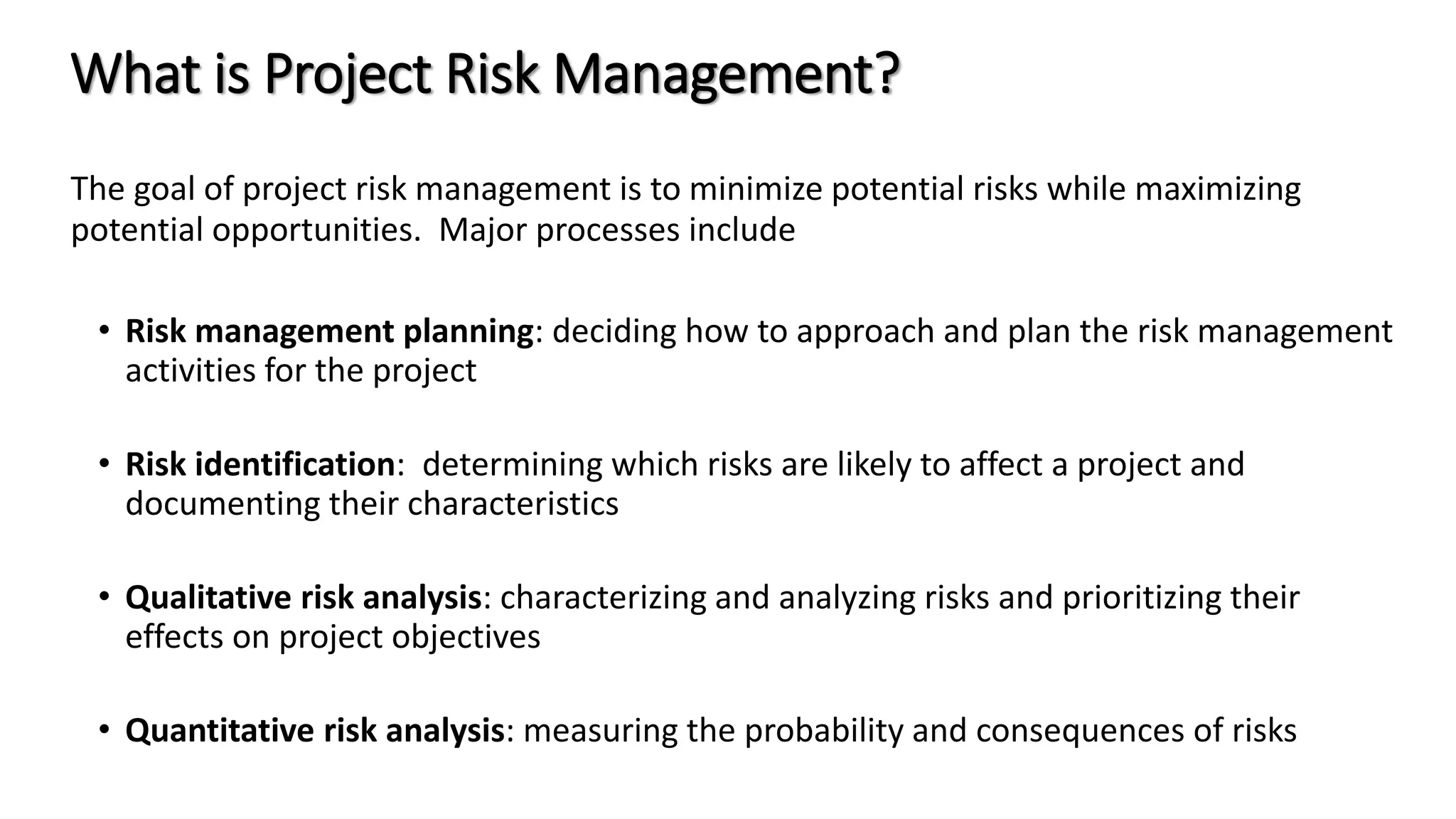 What is Project Risk Management?

The goal of project risk management is to minimize potential risks while maximizing potential opportunities.  Major processes include

• Risk management planning: deciding how to approach and plan the risk management activities for the project

• Risk identification:  determining which risks are likely to affect a project and documenting their characteristics

• Qualitative risk analysis: characterizing and analyzing risks and prioritizing their effects on project objectives

• Quantitative risk analysis: measuring the probability and consequences of risks